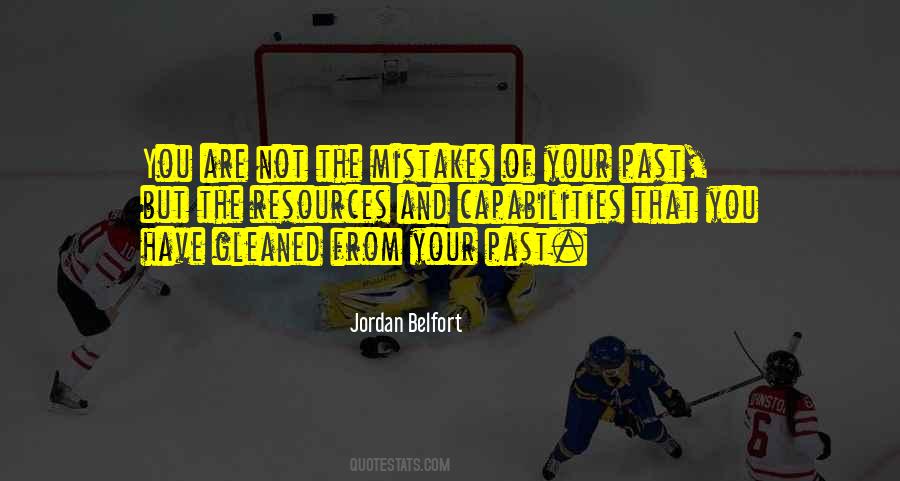 You are not the mistakes of your past, but the resources and capabilities that you have gleaned from your past.

Jordan Belfort

QUOTESTATS.COM